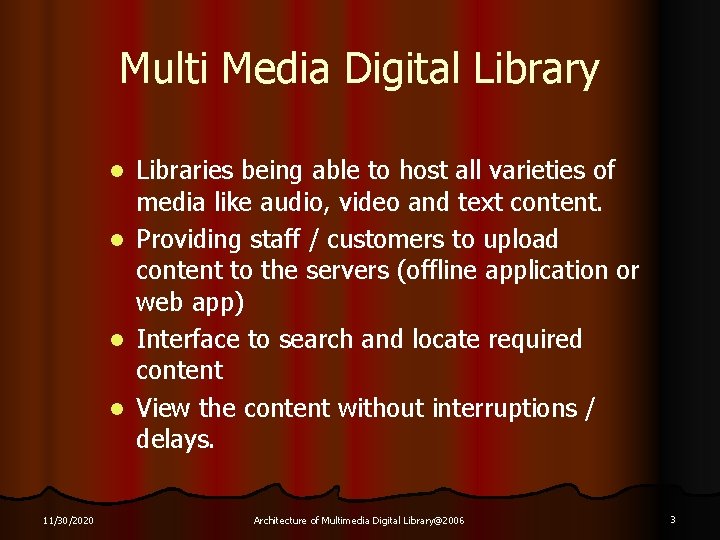 Multi Media Digital Library

- Libraries being able to host all varieties of media like audio, video and text content.
- Providing staff / customers to upload content to the servers (offline application or web app)
- Interface to search and locate required content
- View the content without interruptions / delays.

11/30/2020

Architecture of Multimedia Digital Library@2006

3